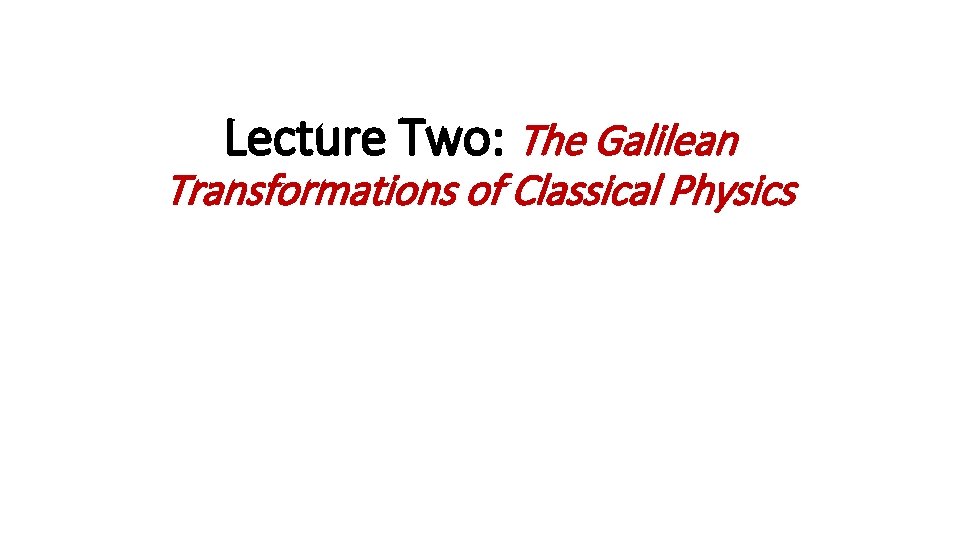 Lecture Two: The Galilean Transformations of Classical Physics